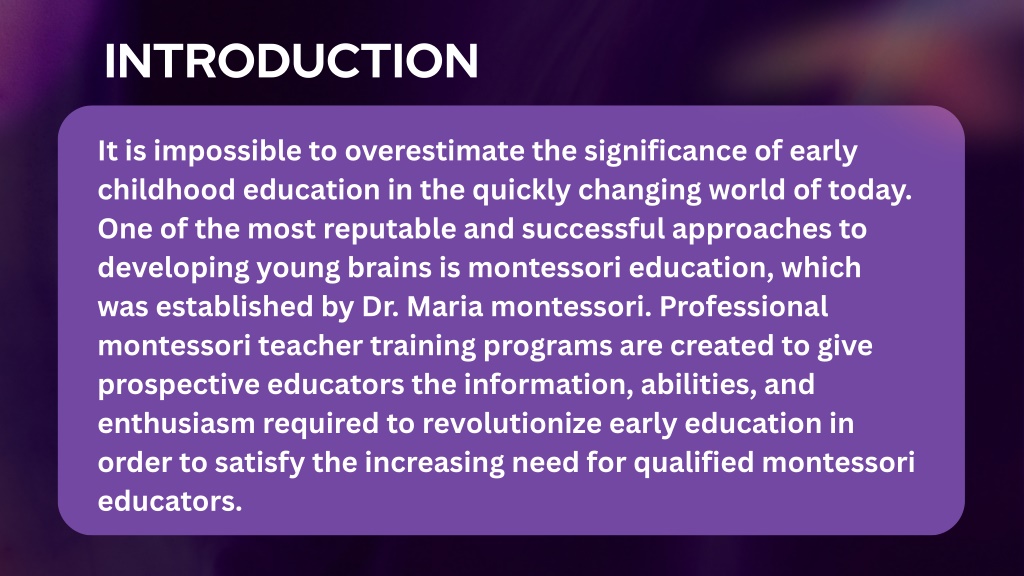 INTRODUCTION

It is impossible to overestimate the significance of early childhood education in the quickly changing world of today. One of the most reputable and successful approaches to developing young brains is montessori education, which was established by Dr. Maria montessori. Professional montessori teacher training programs are created to give prospective educators the information, abilities, and enthusiasm required to revolutionize early education in order to satisfy the increasing need for qualified montessori educators.